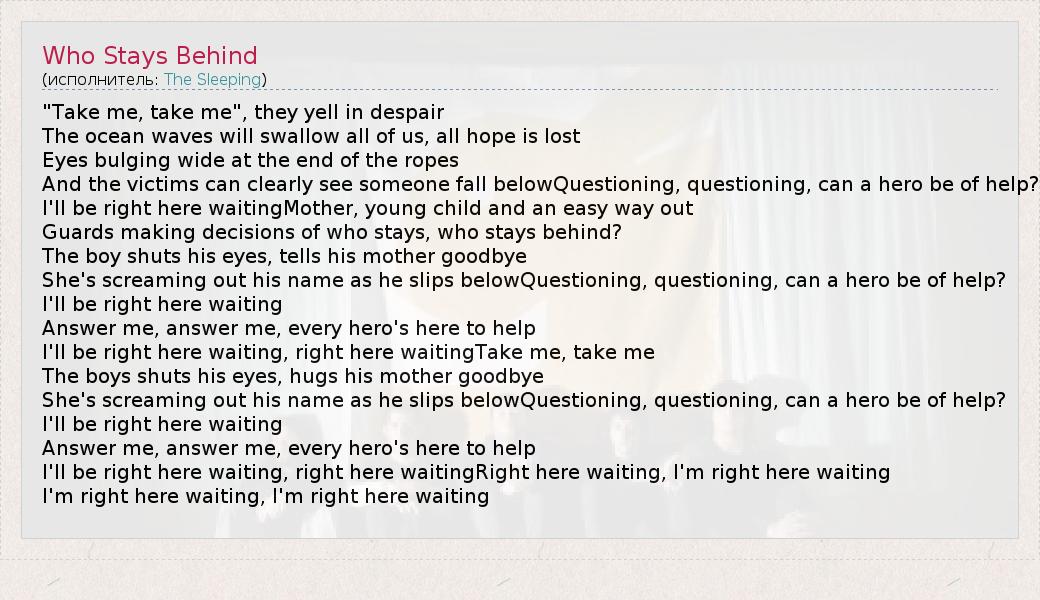 Who Stays Behind
(исполнитель: The Sleeping)

"Take me, take me", they yell in despair
The ocean waves will swallow all of us, all hope is lost
Eyes bulging wide at the end of the ropes
And the victims can clearly see someone fall belowQuestioning, questioning, can a hero be of help?
I'll be right here waitingMother, young child and an easy way out
Guards making decisions of who stays, who stays behind?
The boy shuts his eyes, tells his mother goodbye
She's screaming out his name as he slips belowQuestioning, questioning, can a hero be of help?
I'll be right here waiting
Answer me, answer me, every hero's here to help
I'll be right here waiting, right here waitingTake me, take me
The boys shuts his eyes, hugs his mother goodbye
She's screaming out his name as he slips belowQuestioning, questioning, can a hero be of help?
I'll be right here waiting
Answer me, answer me, every hero's here to help
I'll be right here waiting, right here waitingRight here waiting, I'm right here waiting
I'm right here waiting, I'm right here waiting